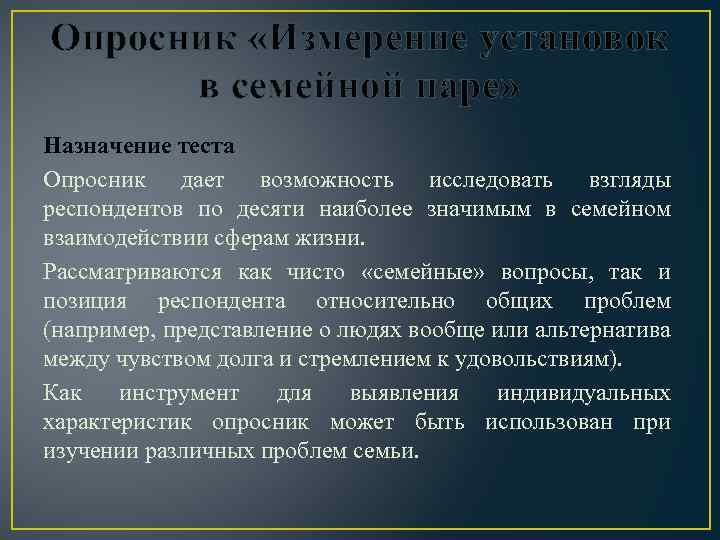 Опросник «Измерение установок в семейной паре»

Назначение теста

Опросник дает возможность исследовать взгляды респондентов по десяти наиболее значимым в семейном взаимодействии сферам жизни.

Рассматриваются как чисто «семейные» вопросы, так и позиция респондента относительно общих проблем (например, представление о людях вообще или альтернатива между чувством долга и стремлением к удовольствиям).

Как инструмент для выявления индивидуальных характеристик опросник может быть использован при изучении различных проблем семьи.